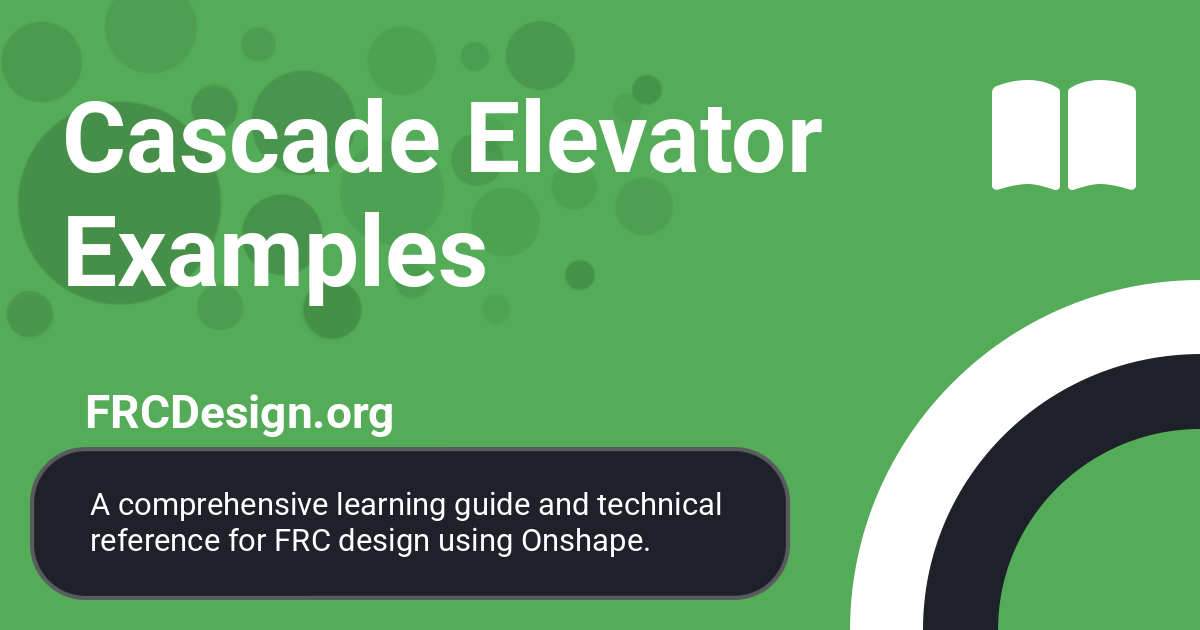 Cascade Elevator Examples

FRCDesign.org

A comprehensive learning guide and technical reference for FRC design using Onshape.